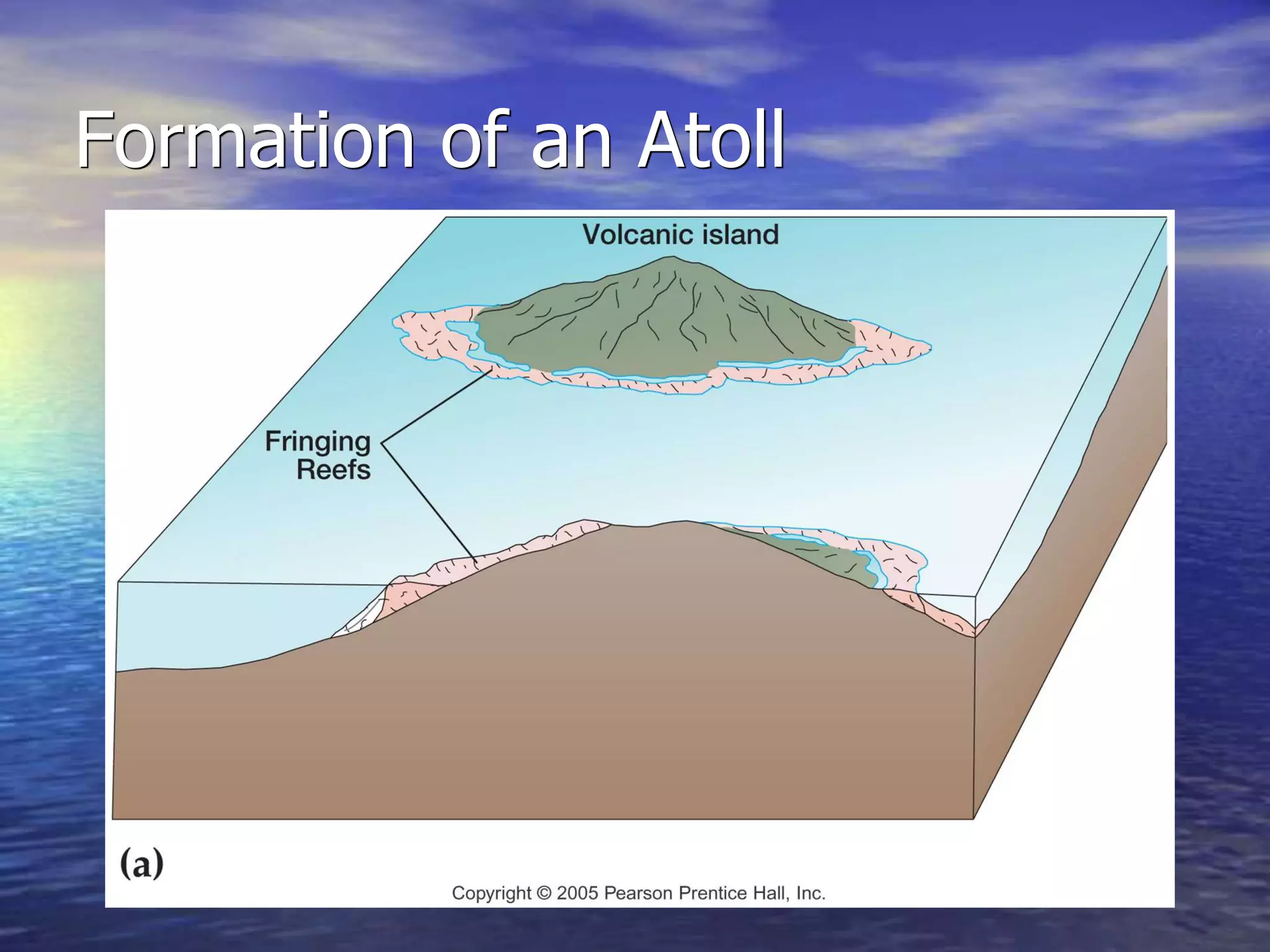 Formation of an Atoll

Volcanic island

Fringing Reefs

(a)

Copyright © 2005 Pearson Prentice Hall, Inc.